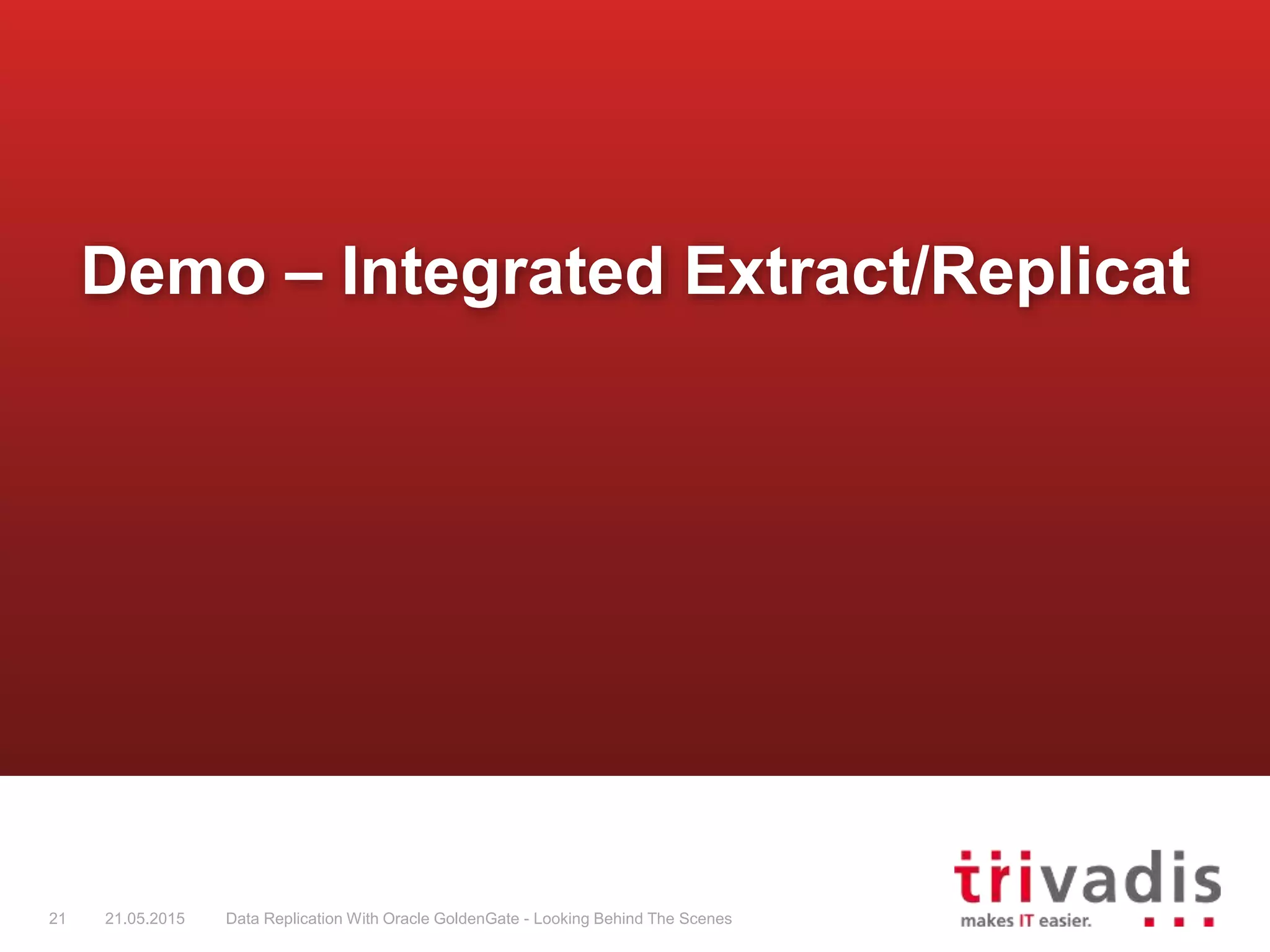 Demo – Integrated Extract/Replicat

21 21.05.2015 Data Replication With Oracle GoldenGate - Looking Behind The Scenes

trivadis
makes IT easier.